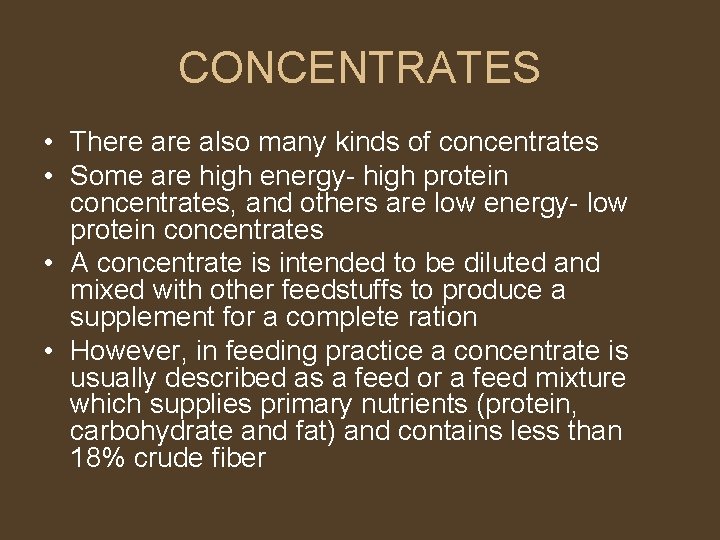 CONCENTRATES

• There are also many kinds of concentrates
• Some are high energy- high protein concentrates, and others are low energy- low protein concentrates
• A concentrate is intended to be diluted and mixed with other feedstuffs to produce a supplement for a complete ration
• However, in feeding practice a concentrate is usually described as a feed or a feed mixture which supplies primary nutrients (protein, carbohydrate and fat) and contains less than 18% crude fiber